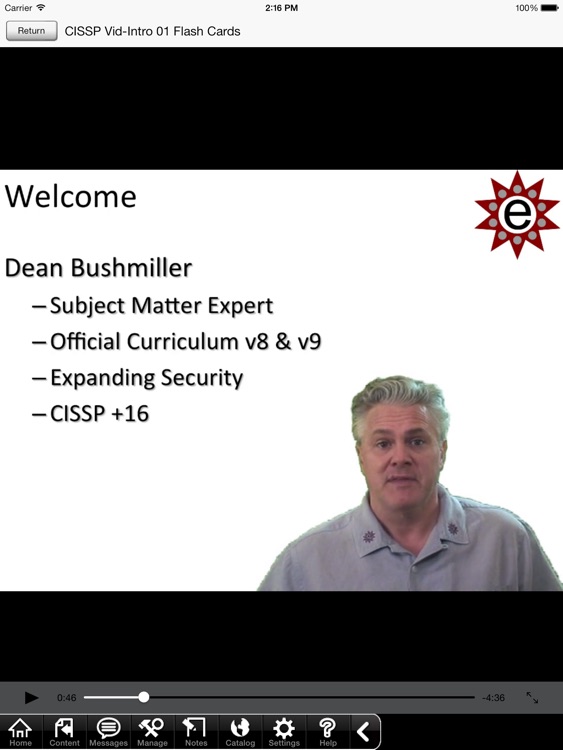 Carrier 2:16 PM 100%

Return CISSP Vid-Intro 01 Flash Cards

Welcome

e

Dean Bushmiller

– Subject Matter Expert

– Official Curriculum v8 & v9

– Expanding Security

– CISSP +16

0:46 -4:36

Home Content Messages Manage Notes Catalog Settings Help